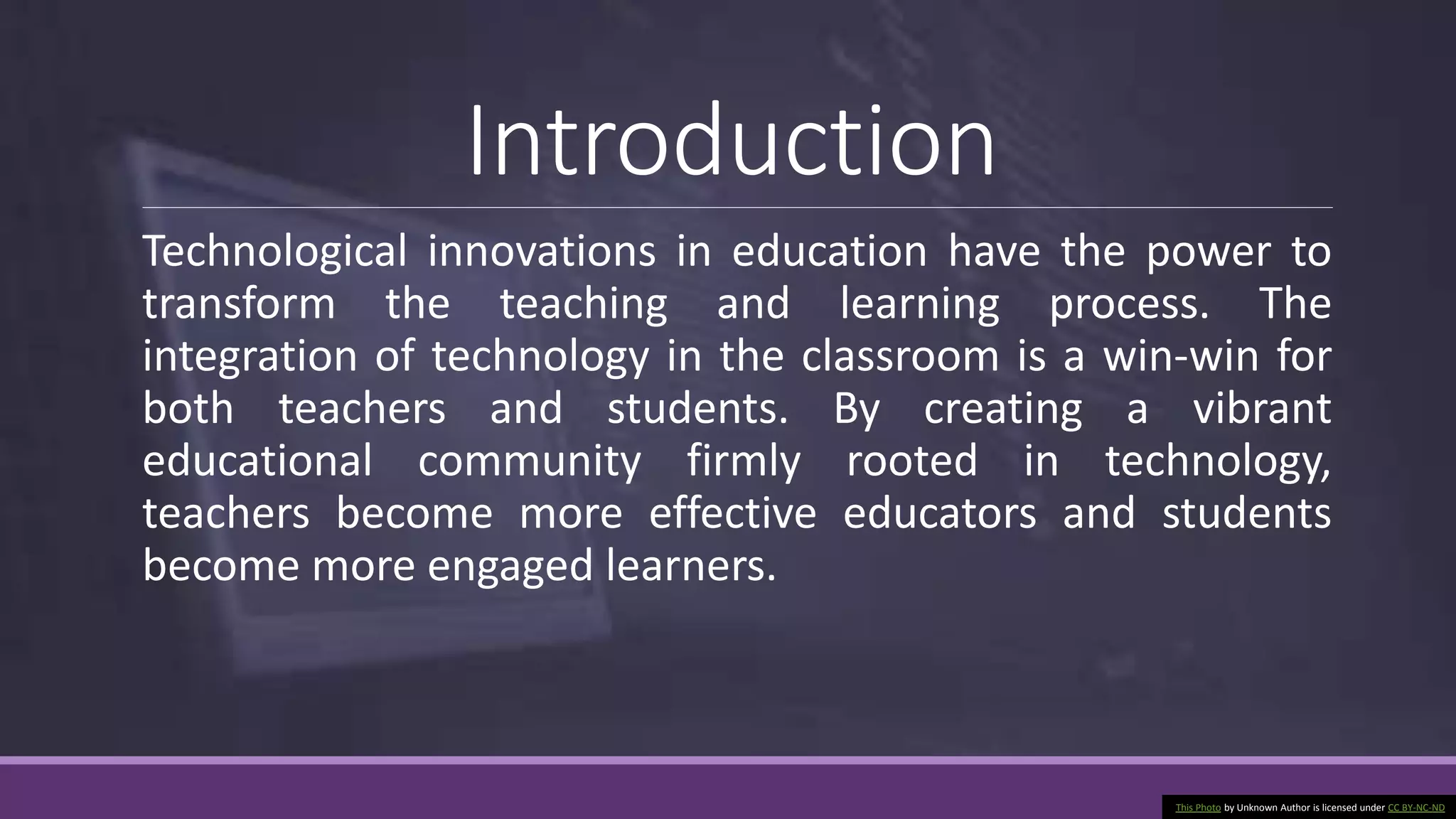 Introduction

Technological innovations in education have the power to transform the teaching and learning process. The integration of technology in the classroom is a win-win for both teachers and students. By creating a vibrant educational community firmly rooted in technology, teachers become more effective educators and students become more engaged learners.

This Photo by Unknown Author is licensed under CC BY-NC-ND